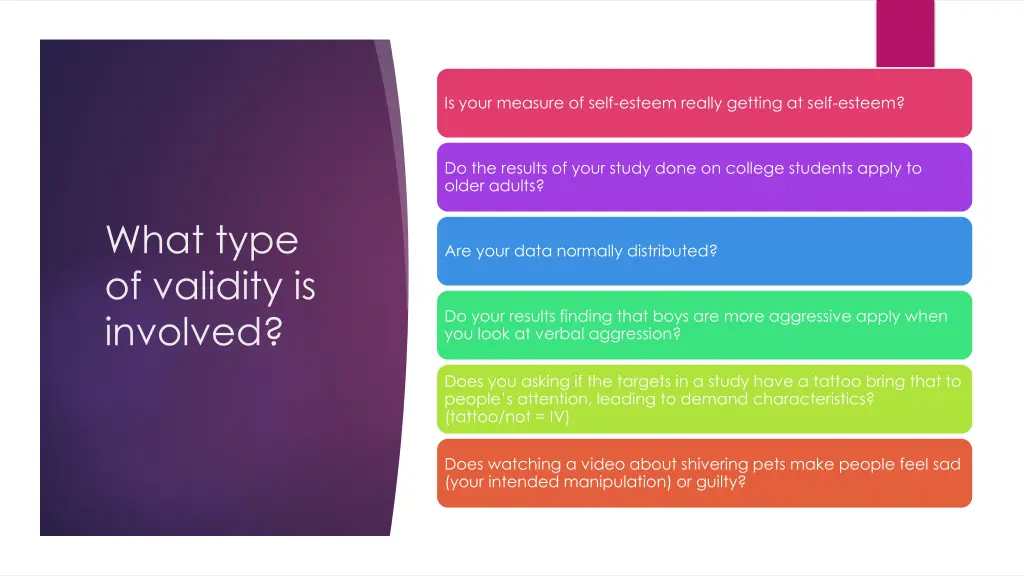 What type of validity is involved?

Is your measure of self-esteem really getting at self-esteem?

Do the results of your study done on college students apply to older adults?

Are your data normally distributed?

Do your results finding that boys are more aggressive apply when you look at verbal aggression?

Does you asking if the targets in a study have a tattoo bring that to people's attention, leading to demand characteristics? (tattoo/not = IV)

Does watching a video about shivering pets make people feel sad (your intended manipulation) or guilty?